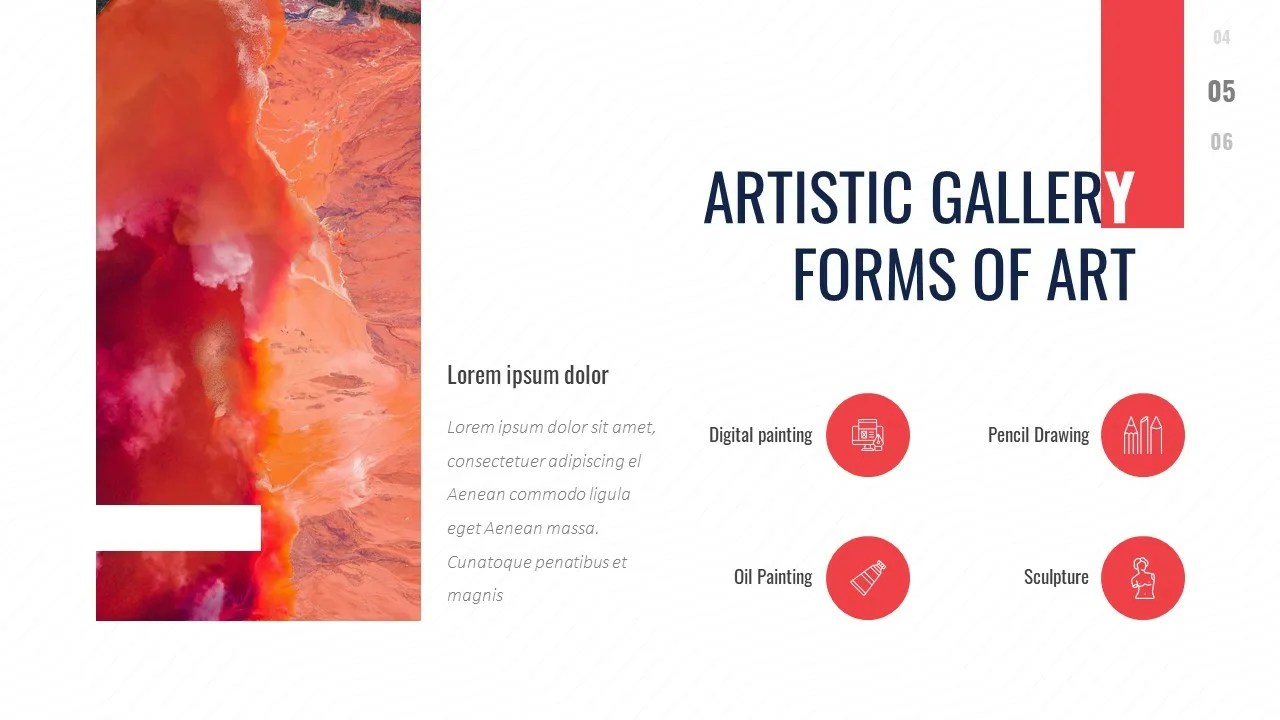 04
05
06

ARTISTIC GALLERY
FORMS OF ART

Lorem ipsum dolor

Lorem ipsum dolor sit amet, consectetuer adipiscing el Aenean commodo ligula eget Aenean massa. Cunatoque penatibus et magnis

Digital painting

Pencil Drawing

Oil Painting

Sculpture